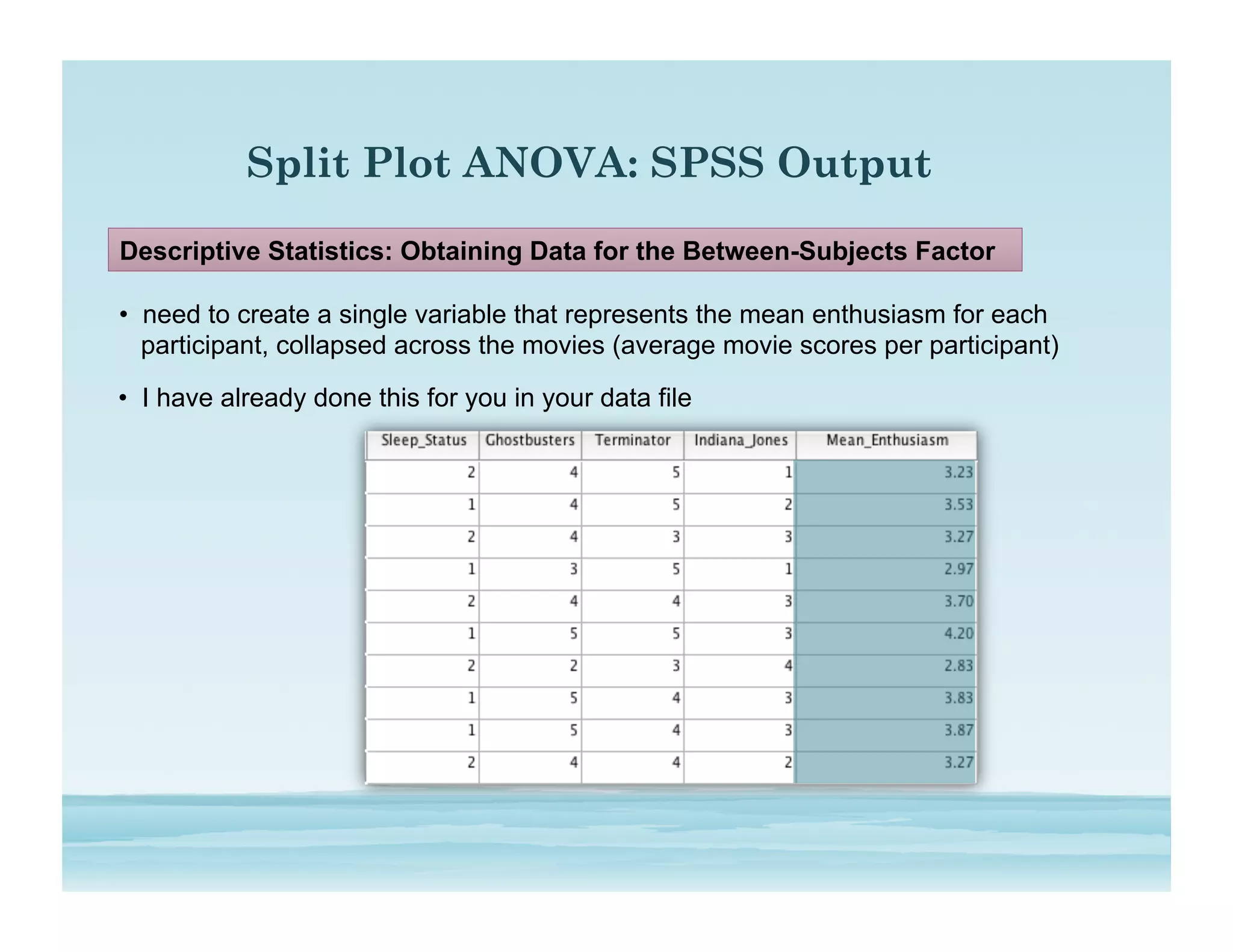 Split Plot ANOVA: SPSS Output

Descriptive Statistics: Obtaining Data for the Between-Subjects Factor

• need to create a single variable that represents the mean enthusiasm for each participant, collapsed across the movies (average movie scores per participant)

• I have already done this for you in your data file

| Sleep_Status | Ghostbusters | Terminator | Indiana_Jones | Mean_Enthusiasm |
|---|---|---|---|---|
| 2 | 4 | 5 | 1 | 3.23 |
| 1 | 4 | 5 | 2 | 3.53 |
| 2 | 4 | 3 | 3 | 3.27 |
| 1 | 3 | 5 | 1 | 2.97 |
| 2 | 4 | 4 | 3 | 3.70 |
| 1 | 5 | 5 | 3 | 4.20 |
| 2 | 2 | 3 | 4 | 2.83 |
| 1 | 5 | 4 | 3 | 3.83 |
| 1 | 5 | 4 | 3 | 3.87 |
| 2 | 4 | 4 | 2 | 3.27 |